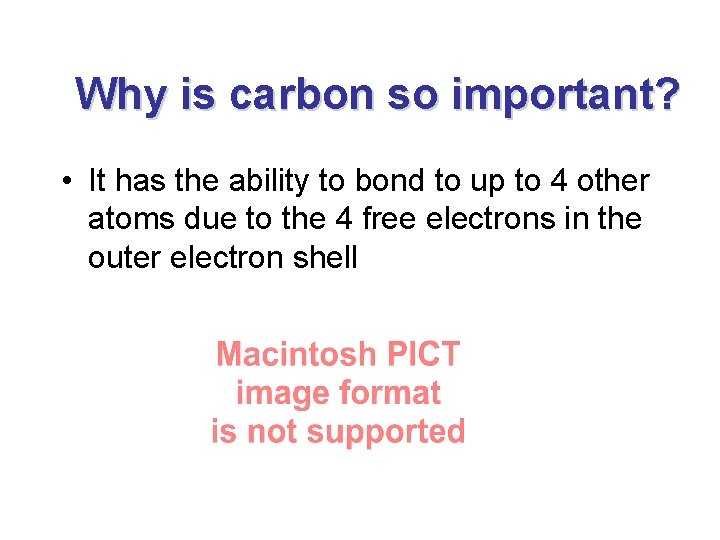 Why is carbon so important?

• It has the ability to bond to up to 4 other atoms due to the 4 free electrons in the outer electron shell

Macintosh PICT
image format
is not supported